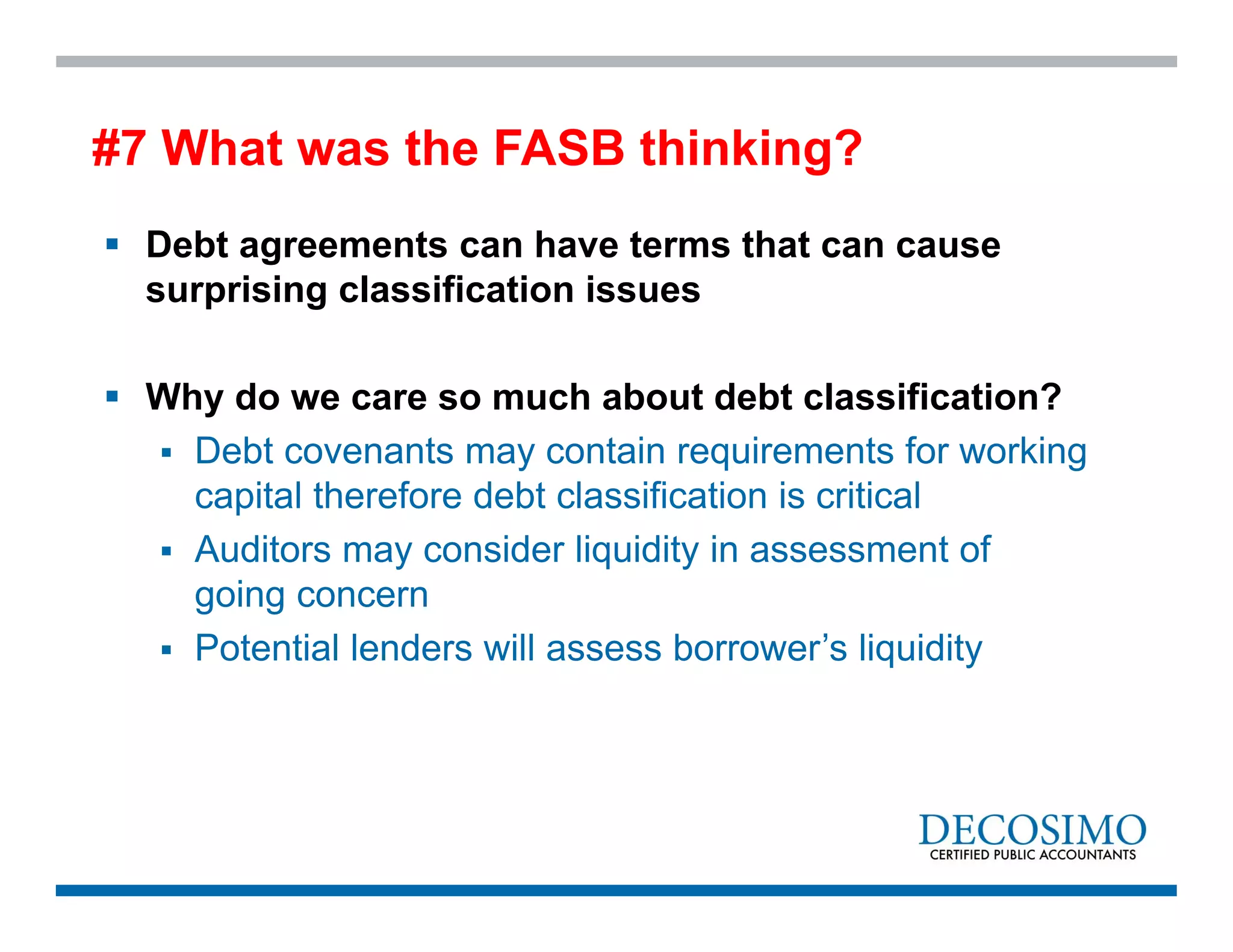 #7 What was the FASB thinking?

▪ Debt agreements can have terms that can cause surprising classification issues

▪ Why do we care so much about debt classification?
▪ Debt covenants may contain requirements for working capital therefore debt classification is critical
▪ Auditors may consider liquidity in assessment of going concern
▪ Potential lenders will assess borrower's liquidity

DECOSIMO
CERTIFIED PUBLIC ACCOUNTANTS